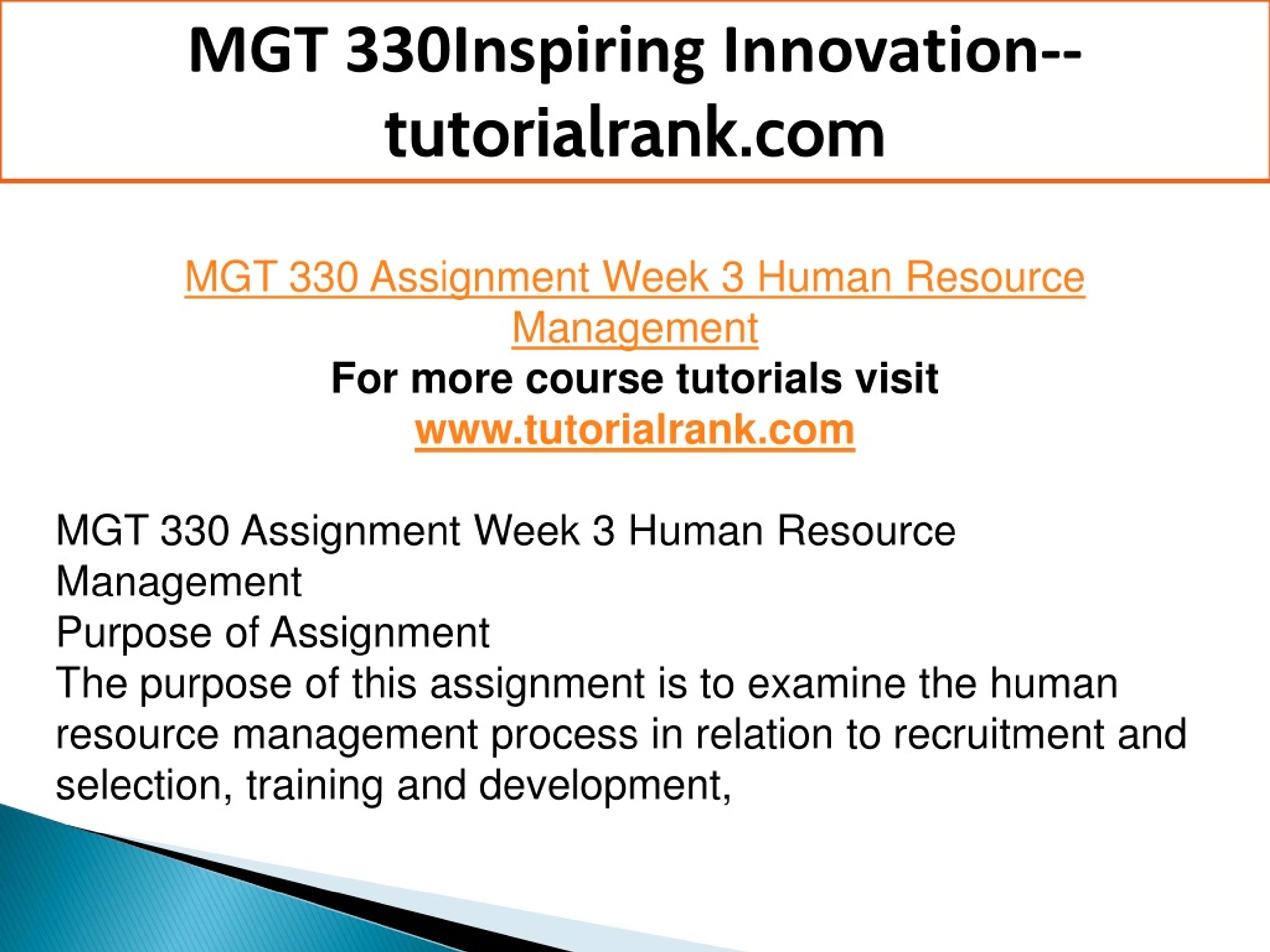 MGT 330Inspiring Innovation--tutorialrank.com

MGT 330 Assignment Week 3 Human Resource Management
For more course tutorials visit
www.tutorialrank.com

MGT 330 Assignment Week 3 Human Resource Management
Purpose of Assignment
The purpose of this assignment is to examine the human resource management process in relation to recruitment and selection, training and development,